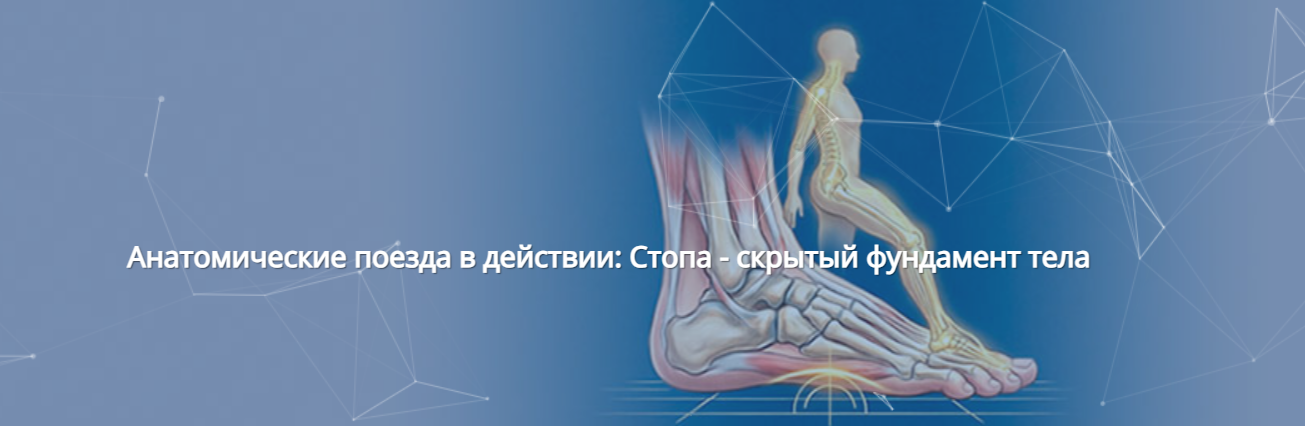 Анатомические поезда в действии: Стопа - скрытый фундамент тела